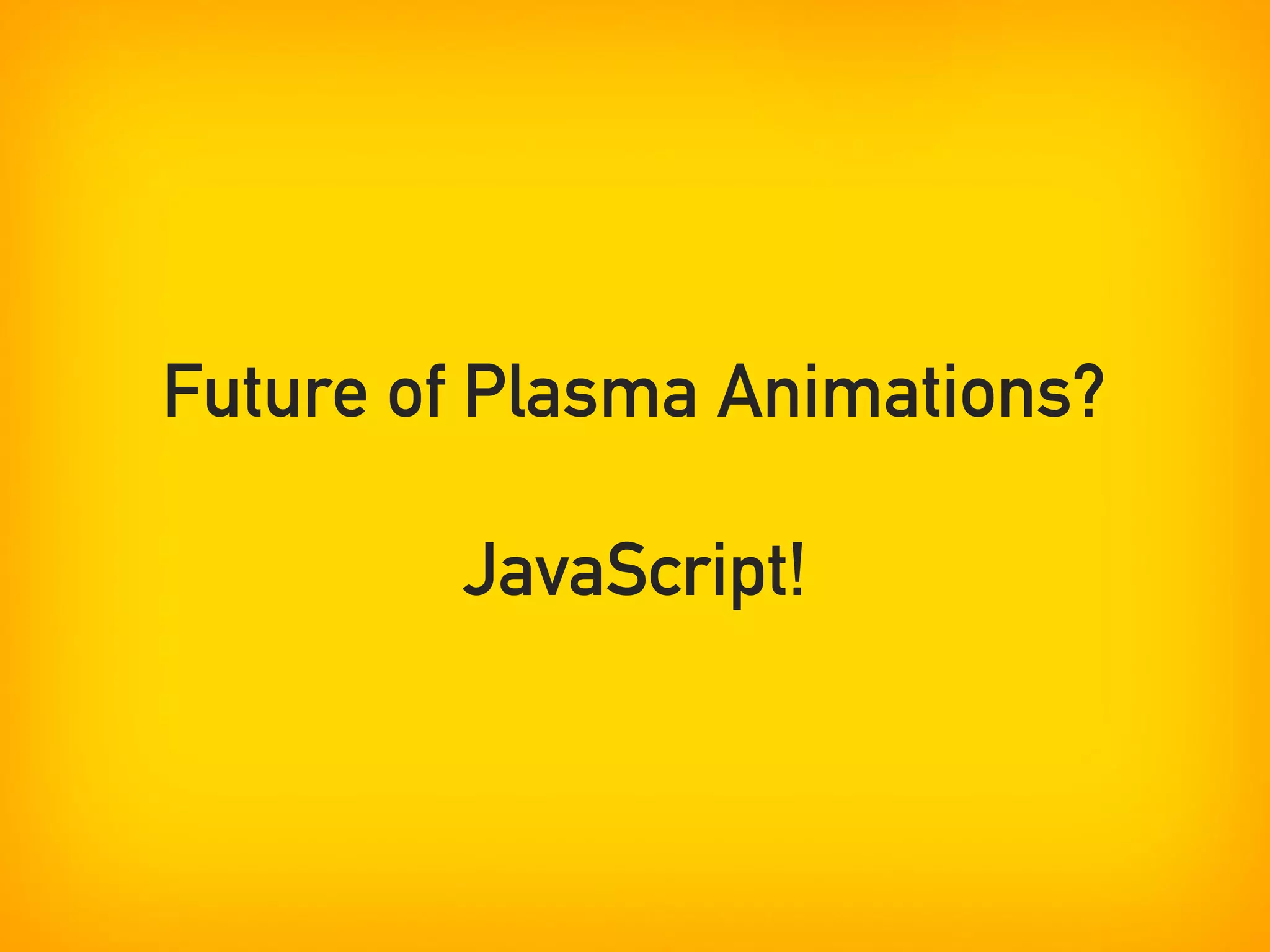 Future of Plasma Animations?

JavaScript!